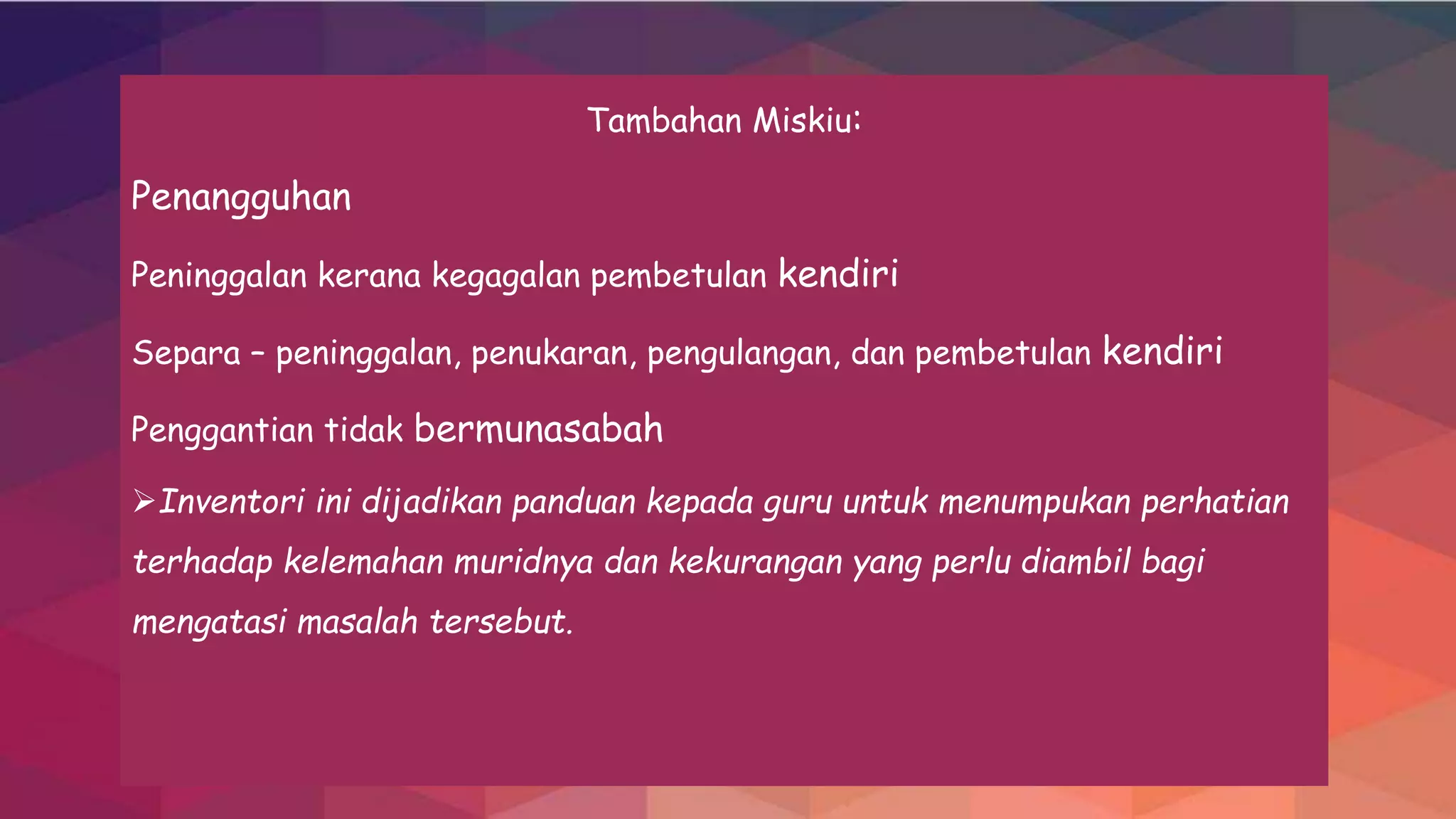 Tambahan Miskiu:

Penangguhan

Peninggalan kerana kegagalan pembetulan kendiri

Separa – peninggalan, penukaran, pengulangan, dan pembetulan kendiri

Penggantian tidak bermunasabah

➢Inventori ini dijadikan panduan kepada guru untuk menumpukan perhatian terhadap kelemahan muridnya dan kekurangan yang perlu diambil bagi mengatasi masalah tersebut.